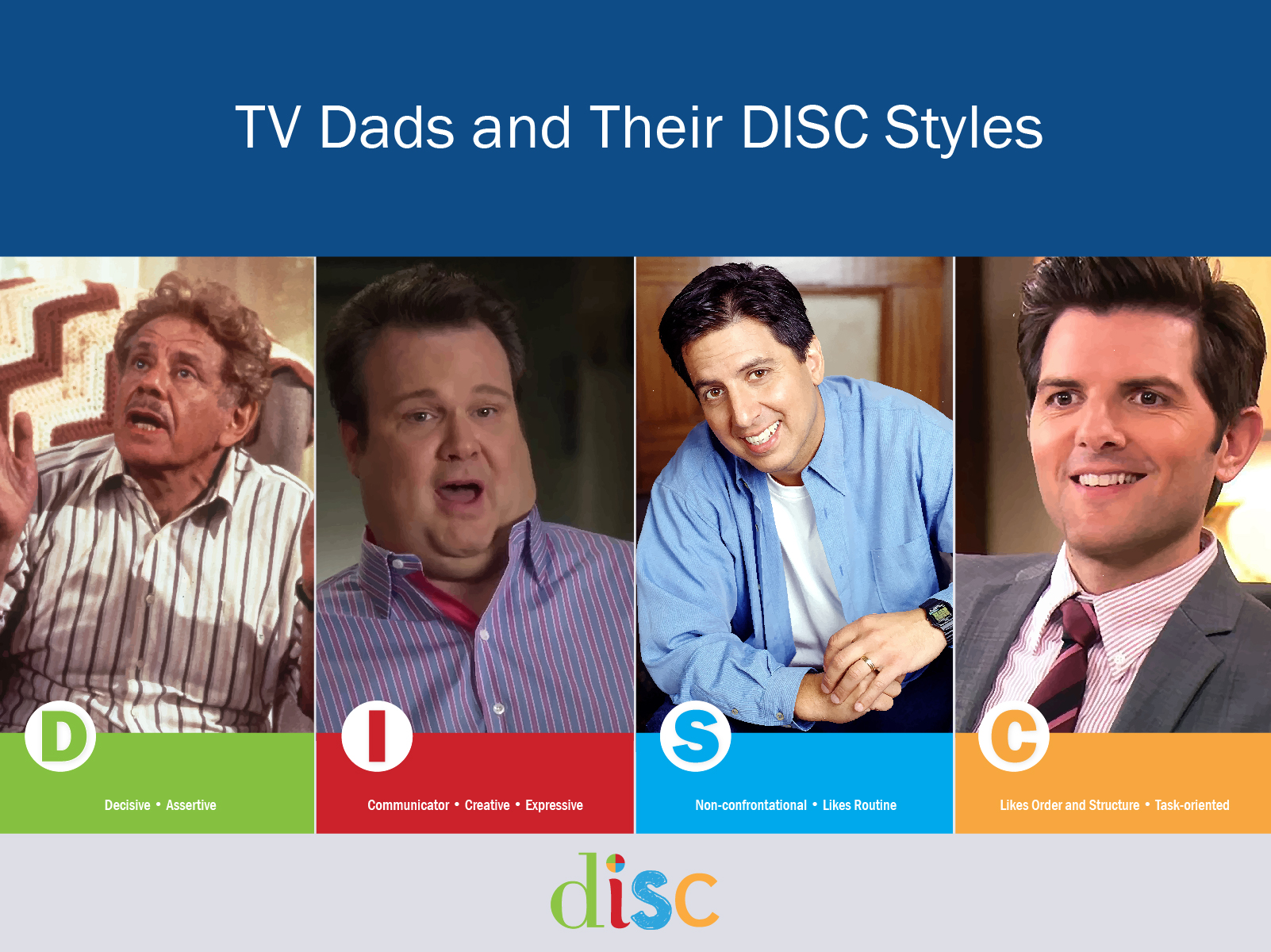 TV Dads and Their DISC Styles

D

Decisive • Assertive

I

Communicator • Creative • Expressive

S

Non-confrontational • Likes Routine

C

Likes Order and Structure • Task-oriented

disc